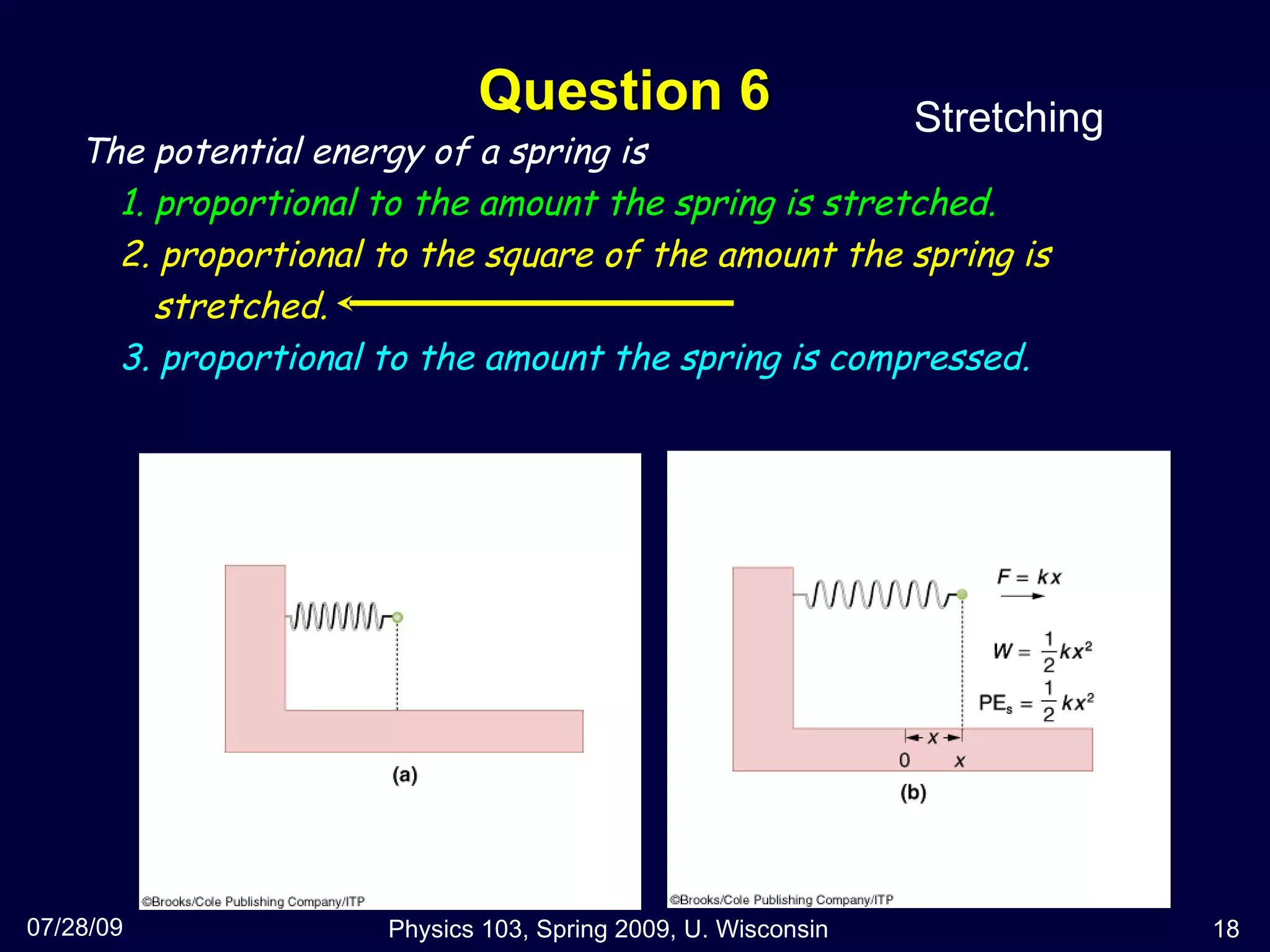 Question 6

Stretching

The potential energy of a spring is

1. proportional to the amount the spring is stretched.

2. proportional to the square of the amount the spring is stretched.

3. proportional to the amount the spring is compressed.

(a)

©Brooks/Cole Publishing Company/ITP

$F = kx$

$W = \frac{1}{2}kx^2$

$PE_s = \frac{1}{2}kx^2$

$x$

0

$x$

(b)

©Brooks/Cole Publishing Company/ITP

07/28/09

Physics 103, Spring 2009, U. Wisconsin

18